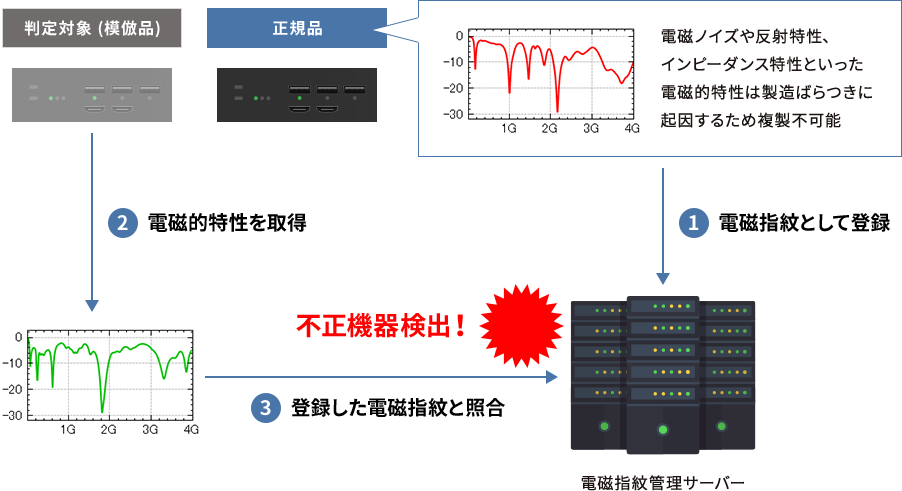 判定対象 (模倣品)

正規品

0
-10
-20
-30
1G 2G 3G 4G

電磁ノイズや反射特性、インピーダンス特性といった電磁的特性は製造ばらつきに起因するため複製不可能

2 電磁的特性を取得

1 電磁指紋として登録

0
-10
-20
-30
1G 2G 3G 4G

不正機器検出！

3 登録した電磁指紋と照合

電磁指紋管理サーバー